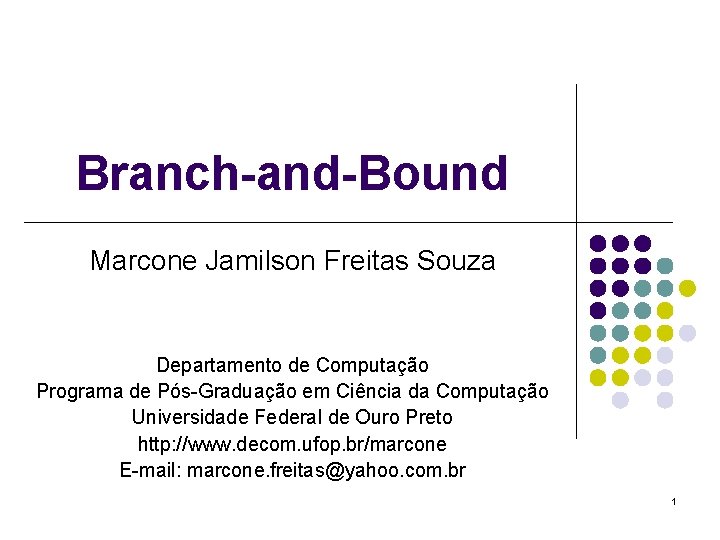 Branch-and-Bound

Marcone Jamilson Freitas Souza

Departamento de Computação
Programa de Pós-Graduação em Ciência da Computação
Universidade Federal de Ouro Preto
http://www.decom.ufop.br/marcone
E-mail: marcone.freitas@yahoo.com.br

1